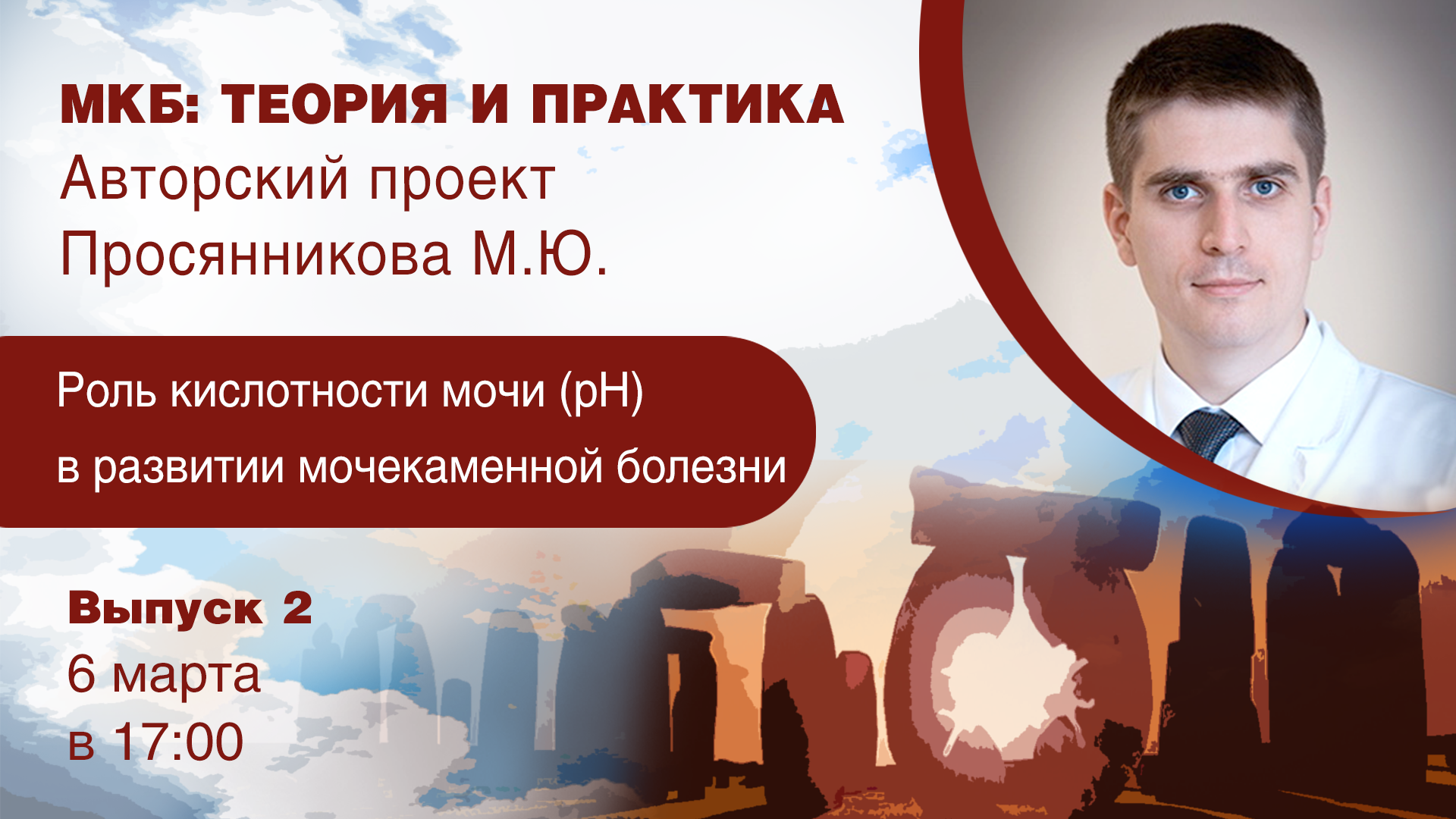 МКБ: ТЕОРИЯ И ПРАКТИКА
Авторский проект
Просянникова М.Ю.

Роль кислотности мочи (pH)
в развитии мочекаменной болезни

Выпуск 2
6 марта
в 17:00